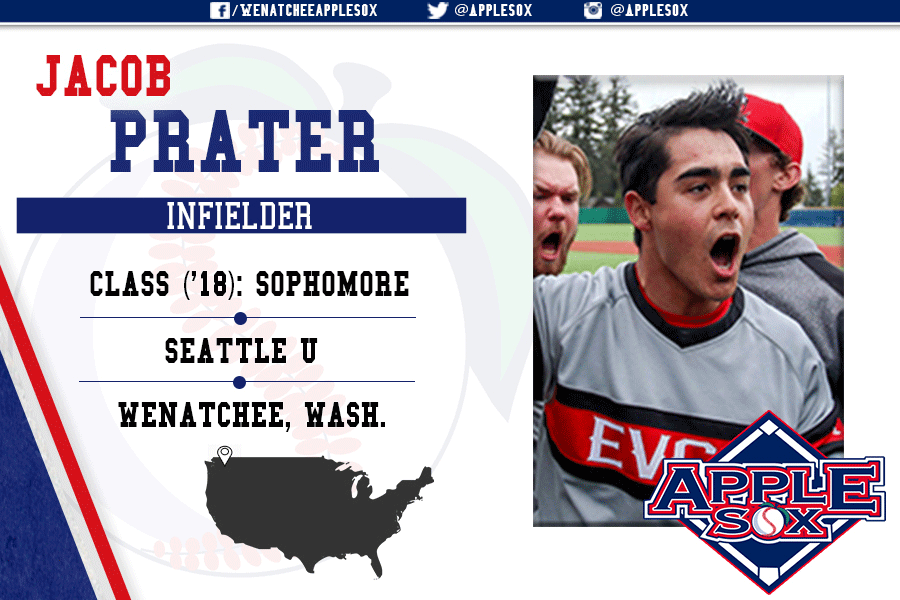 /WENATCHEEAPPLESOX @APPLESOX @APPLESOX

JACOB
PRATER

INFIELDER

CLASS ('18): SOPHOMORE

SEATTLE U

WENATCHEE, WASH.

EVC

APPLE SOX